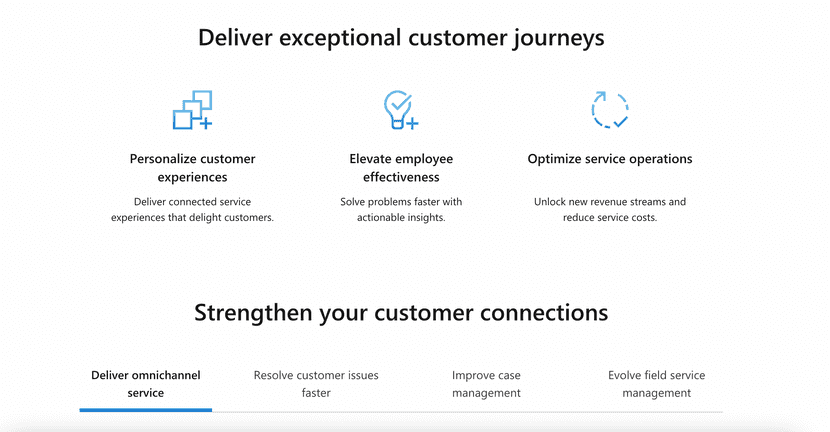 Deliver exceptional customer journeys

Personalize customer experiences

Deliver connected service experiences that delight customers.

Elevate employee effectiveness

Solve problems faster with actionable insights.

Optimize service operations

Unlock new revenue streams and reduce service costs.

Strengthen your customer connections

Deliver omnichannel service

Resolve customer issues faster

Improve case management

Evolve field service management